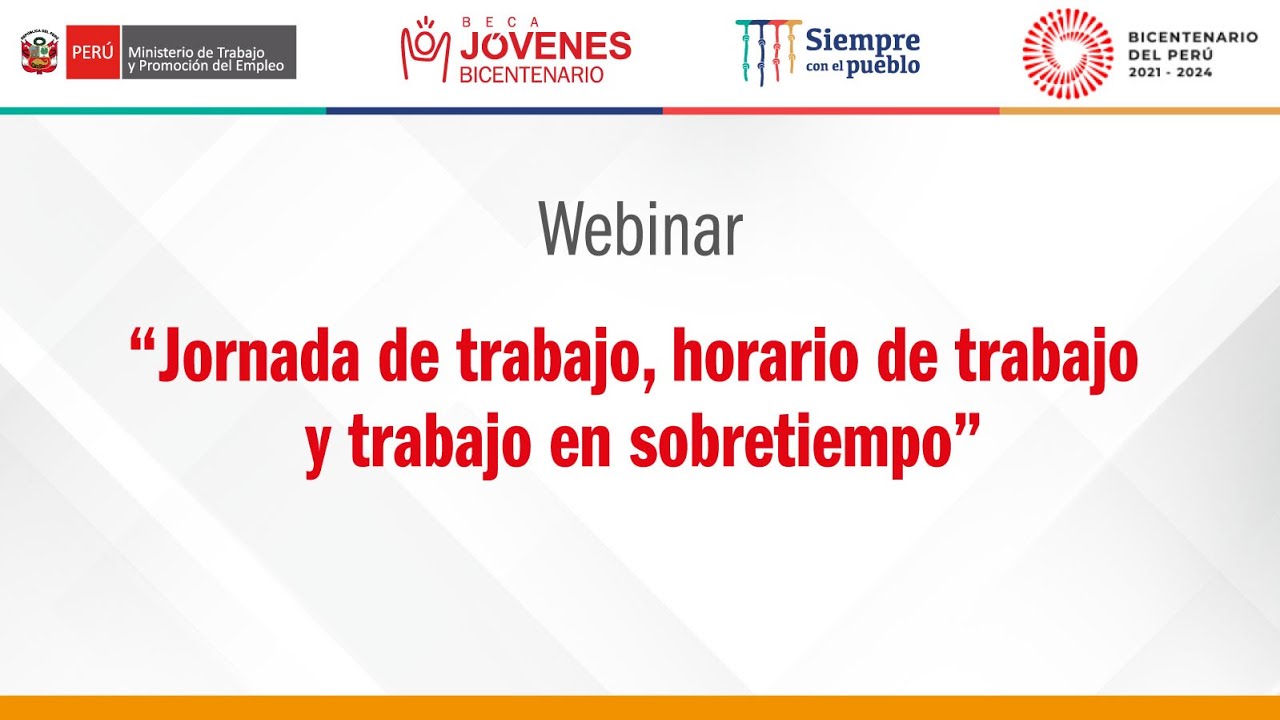 PERÚ Ministerio de Trabajo y Promoción del Empleo

BECA JÓVENES BICENTENARIO

Siempre con el pueblo

BICENTENARIO DEL PERÚ 2021 - 2024

Webinar

“Jornada de trabajo, horario de trabajo y trabajo en sobretiempo”